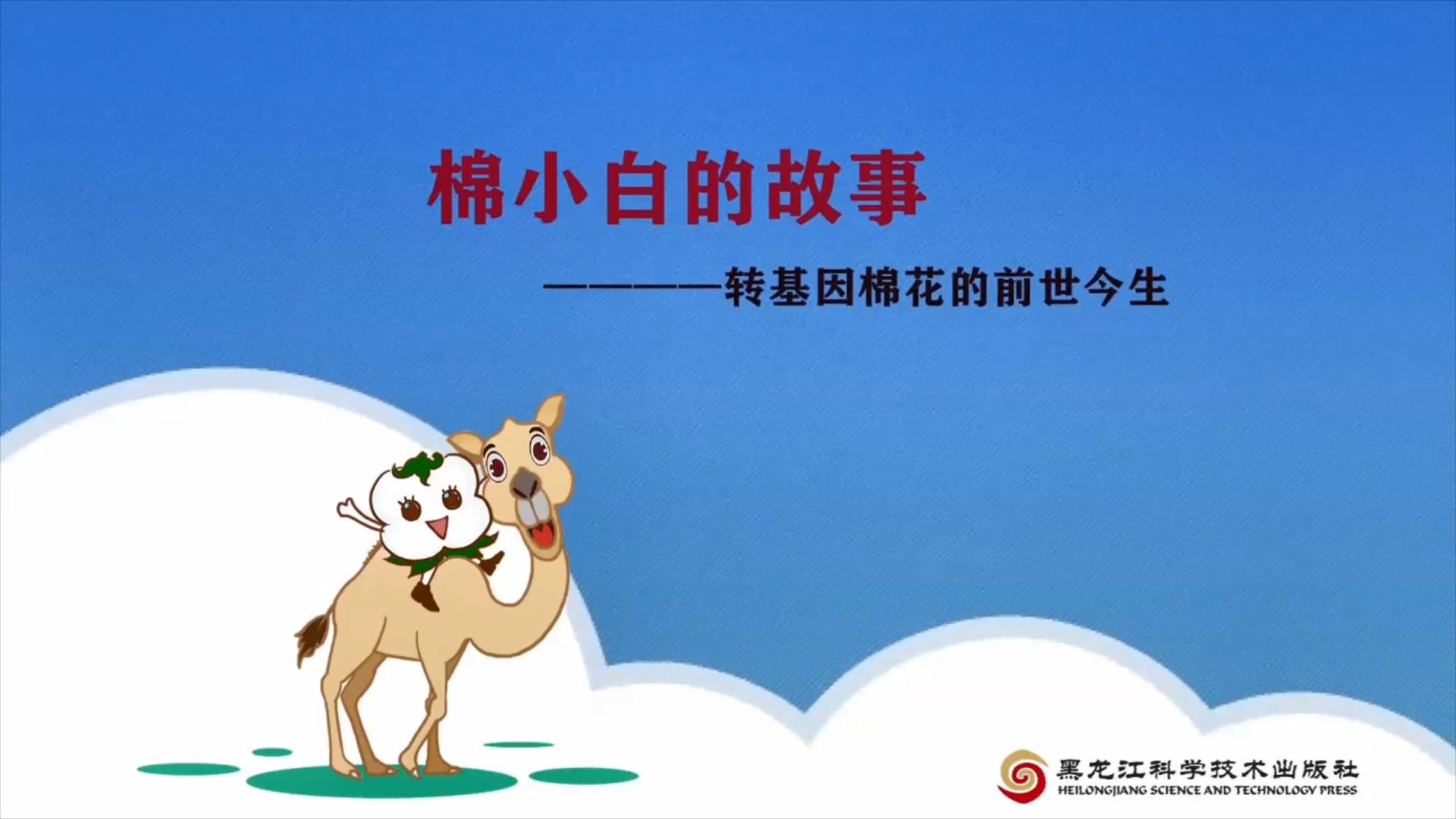 棉小白的故事

————转基因棉花的前世今生

黑龙江科学技术出版社
HEILONGJIANG SCIENCE AND TECHNOLOGY PRESS